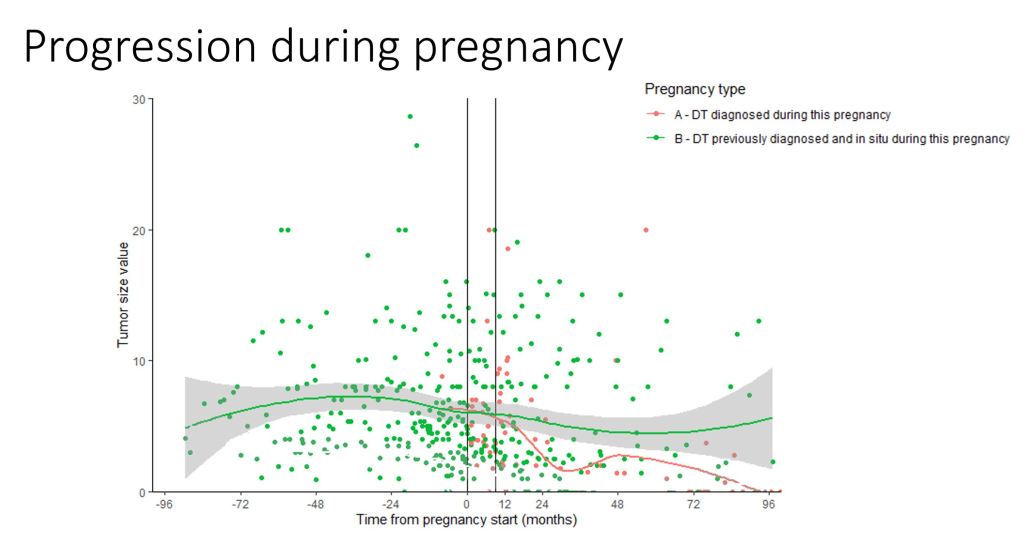 Progression during pregnancy

Pregnancy type

A - DT diagnosed during this pregnancy

B - DT previously diagnosed and in situ during this pregnancy

Tumor size value

30

20

10

0

-96

-72

-48

-24

0

12

24

48

72

96

Time from pregnancy start (months)